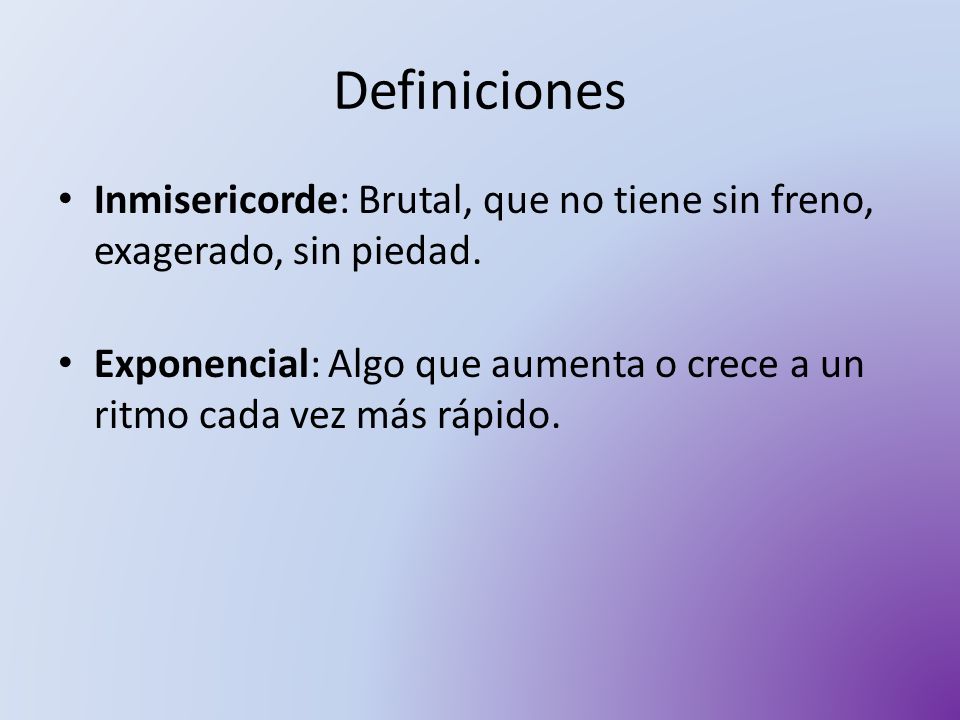 Definiciones

• Inmisericorde: Brutal, que no tiene sin freno, exagerado, sin piedad.

• Exponencial: Algo que aumenta o crece a un ritmo cada vez más rápido.